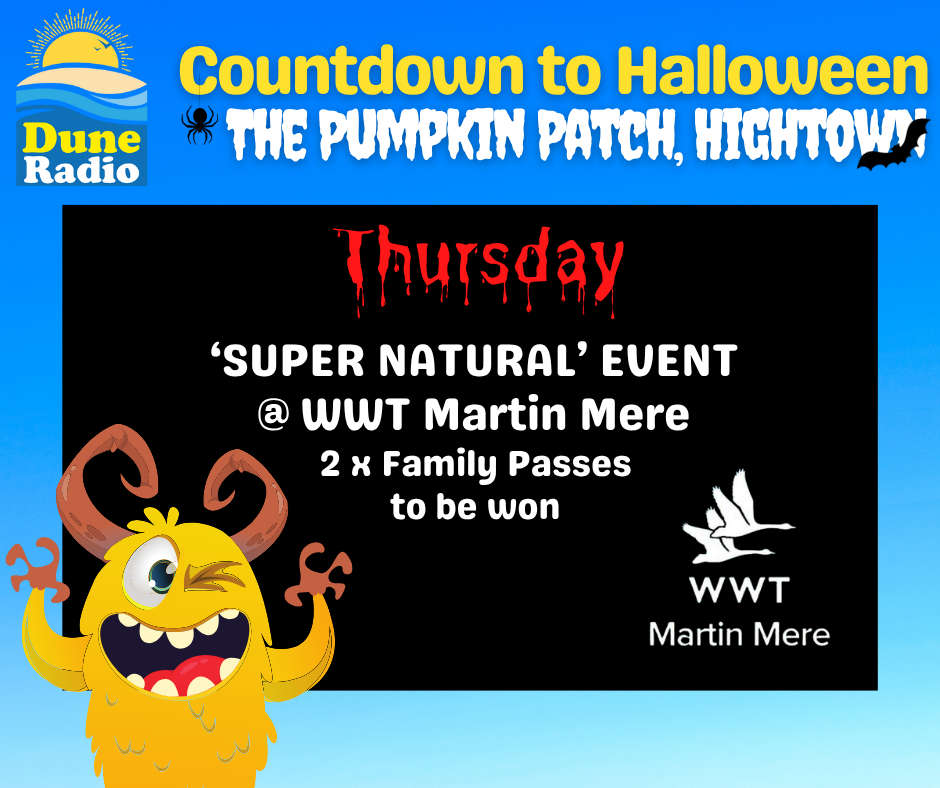 Dune Radio

Countdown to Halloween

THE PUMPKIN PATCH, HIGHTOWN

Thursday

'SUPER NATURAL' EVENT
@ WWT Martin Mere
2 x Family Passes
to be won

WWT
Martin Mere